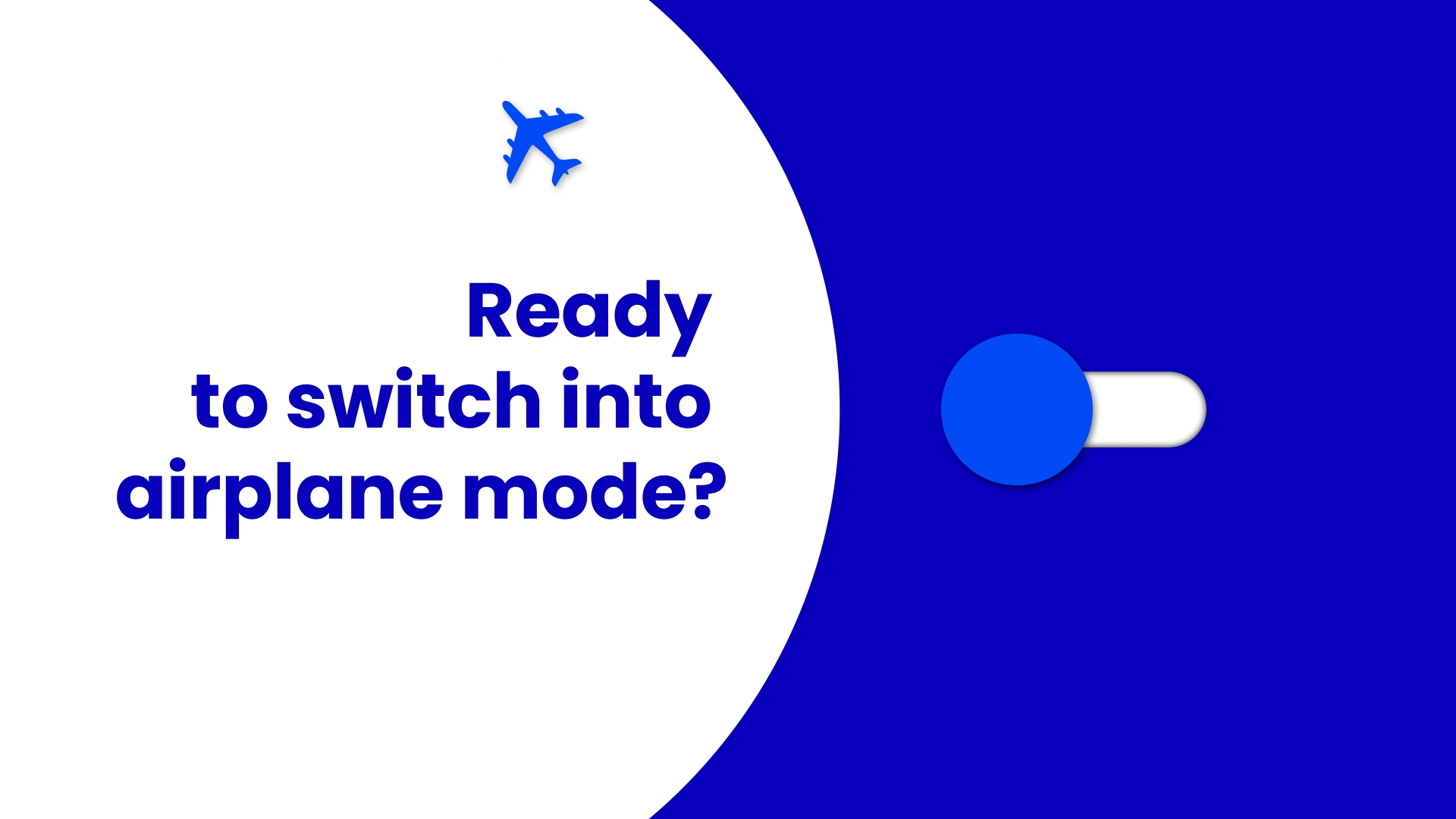 Ready
to switch into
airplane mode?